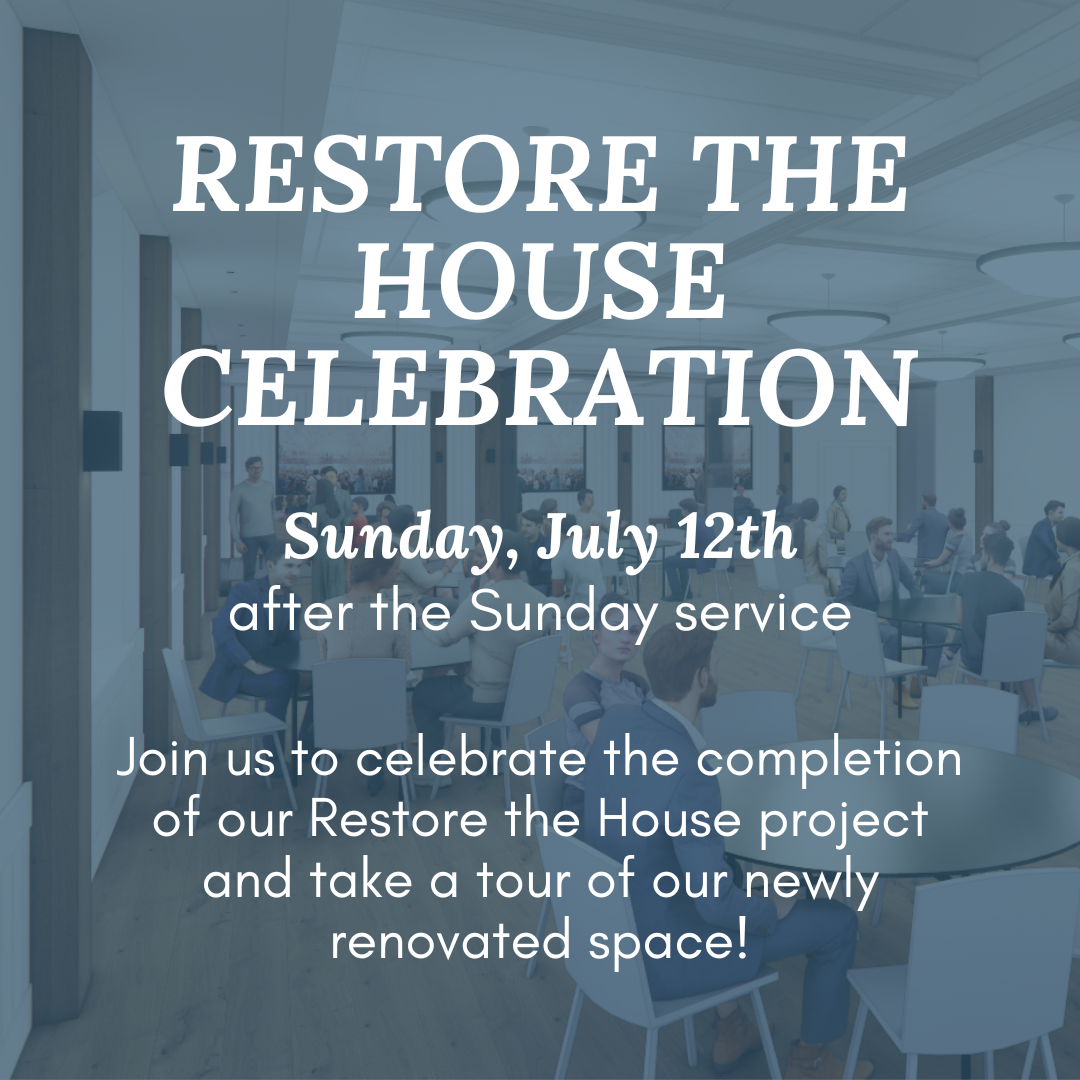 RESTORE THE HOUSE CELEBRATION

Sunday, July 12th
after the Sunday service

Join us to celebrate the completion of our Restore the House project and take a tour of our newly renovated space!